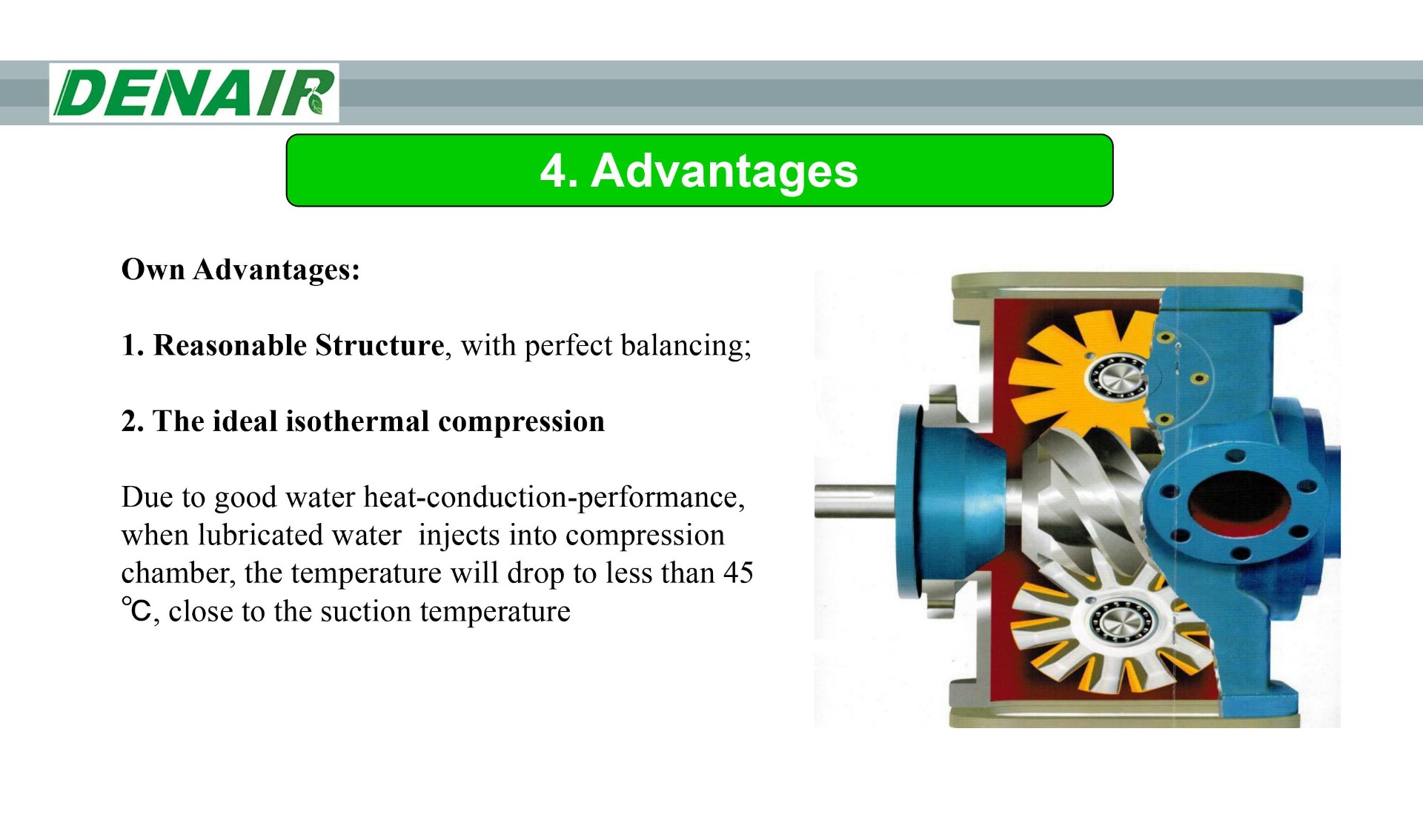 DENAIR

4. Advantages

Own Advantages:

1. Reasonable Structure, with perfect balancing;

2. The ideal isothermal compression

Due to good water heat-conduction-performance, when lubricated water injects into compression chamber, the temperature will drop to less than 45 ℃, close to the suction temperature